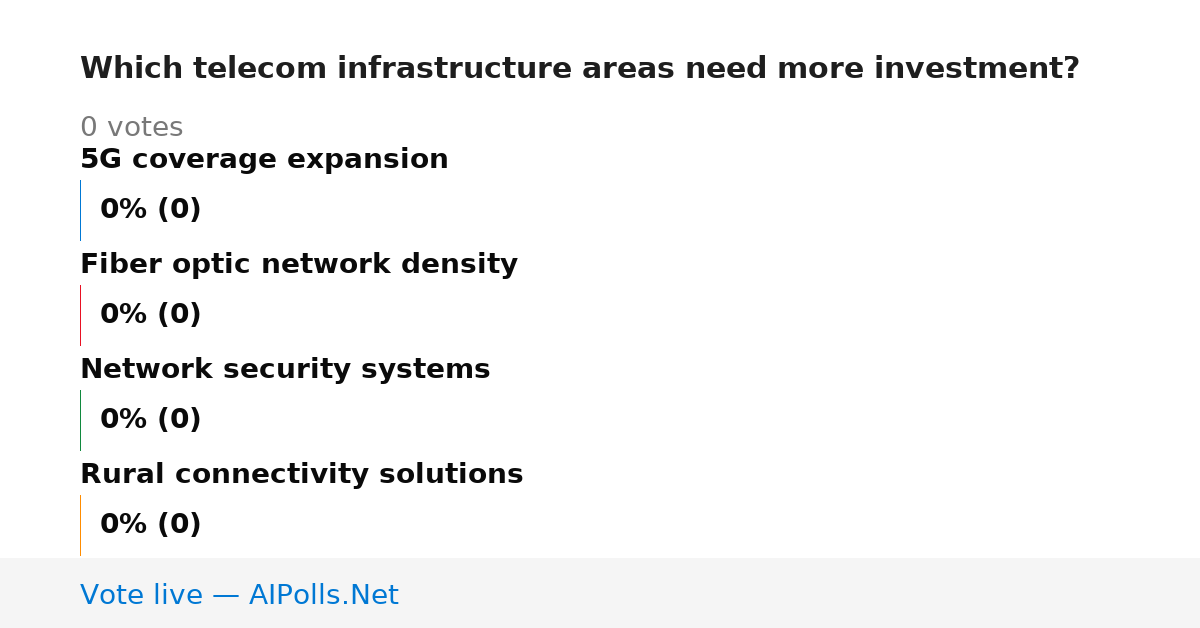 Which telecom infrastructure areas need more investment?

0 votes

5G coverage expansion

0% (0)

Fiber optic network density

0% (0)

Network security systems

0% (0)

Rural connectivity solutions

0% (0)

Vote live — AIPolls.Net